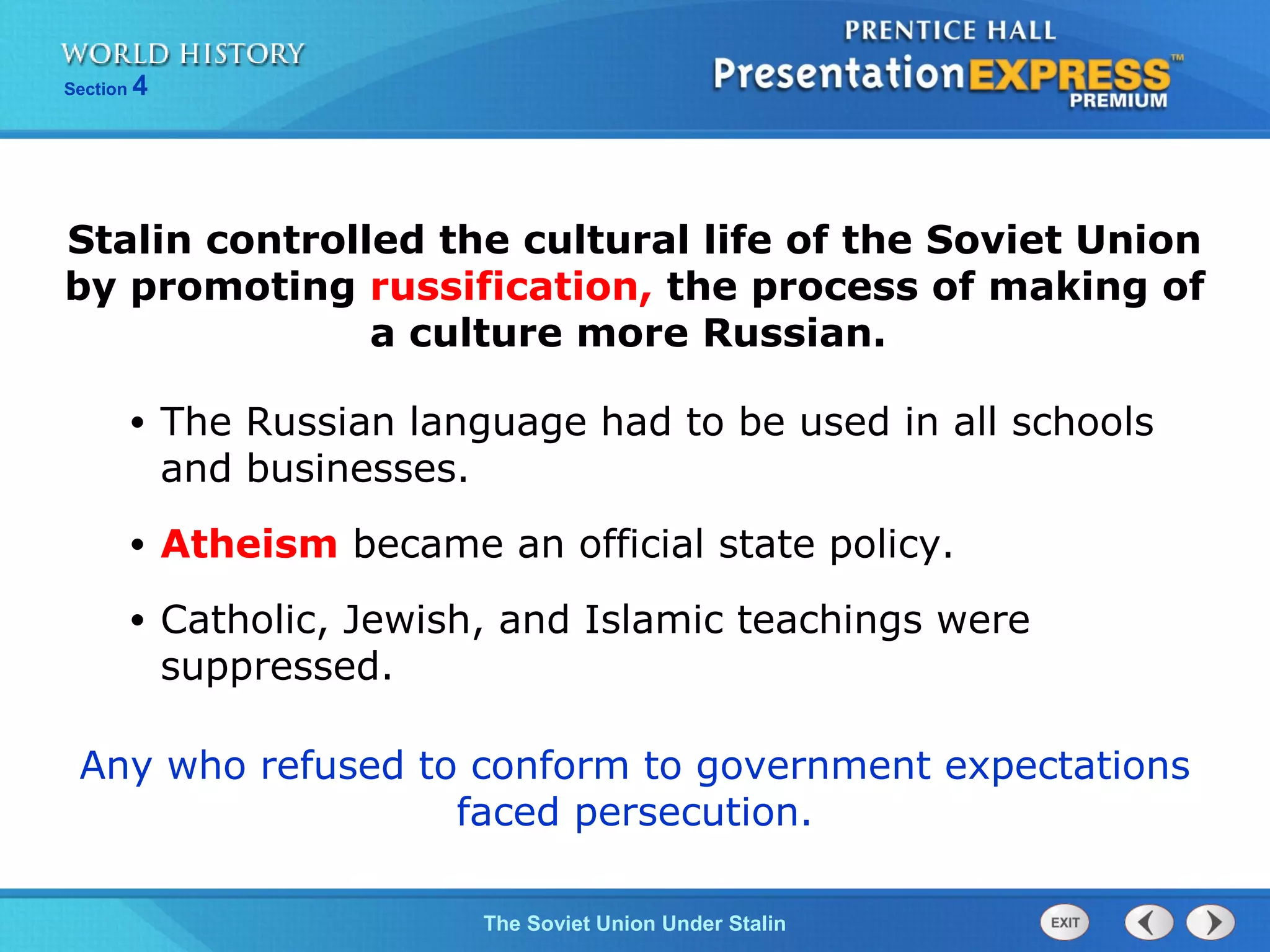 WORLD HISTORY
Section 4

PRENTICE HALL
PresentationEXPRESS™
PREMIUM

Stalin controlled the cultural life of the Soviet Union by promoting russification, the process of making of a culture more Russian.

• The Russian language had to be used in all schools and businesses.

• Atheism became an official state policy.

• Catholic, Jewish, and Islamic teachings were suppressed.

Any who refused to conform to government expectations faced persecution.

The Soviet Union Under Stalin

EXIT